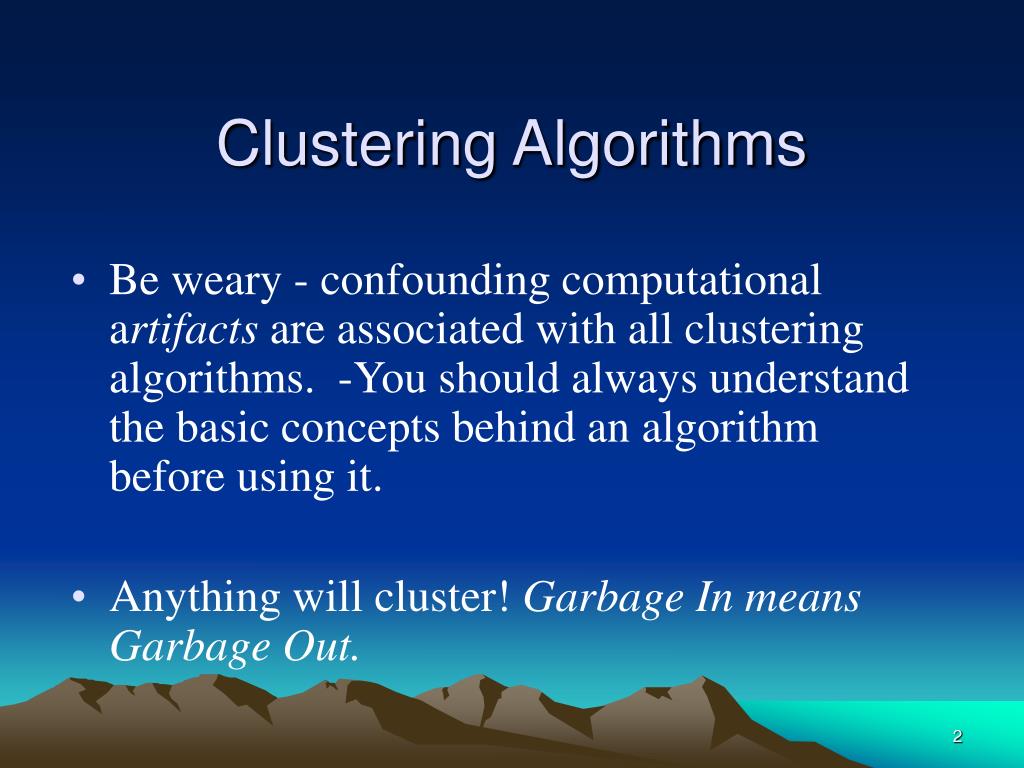 Clustering Algorithms

• Be weary - confounding computational artifacts are associated with all clustering algorithms. -You should always understand the basic concepts behind an algorithm before using it.

• Anything will cluster! Garbage In means Garbage Out.

2